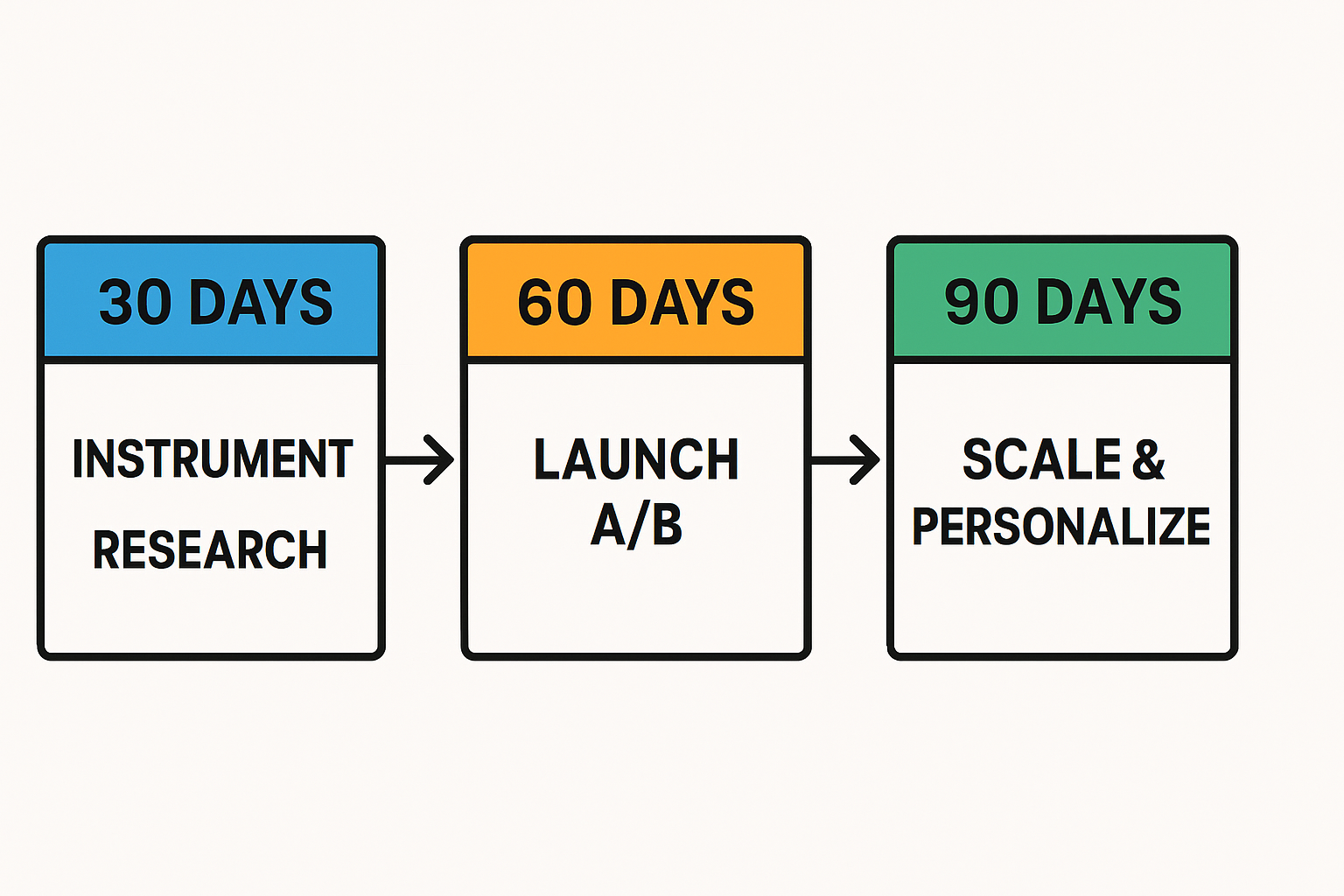 30 DAYS

INSTRUMENT RESEARCH

60 DAYS

LAUNCH A/B

90 DAYS

SCALE & PERSONALIZE